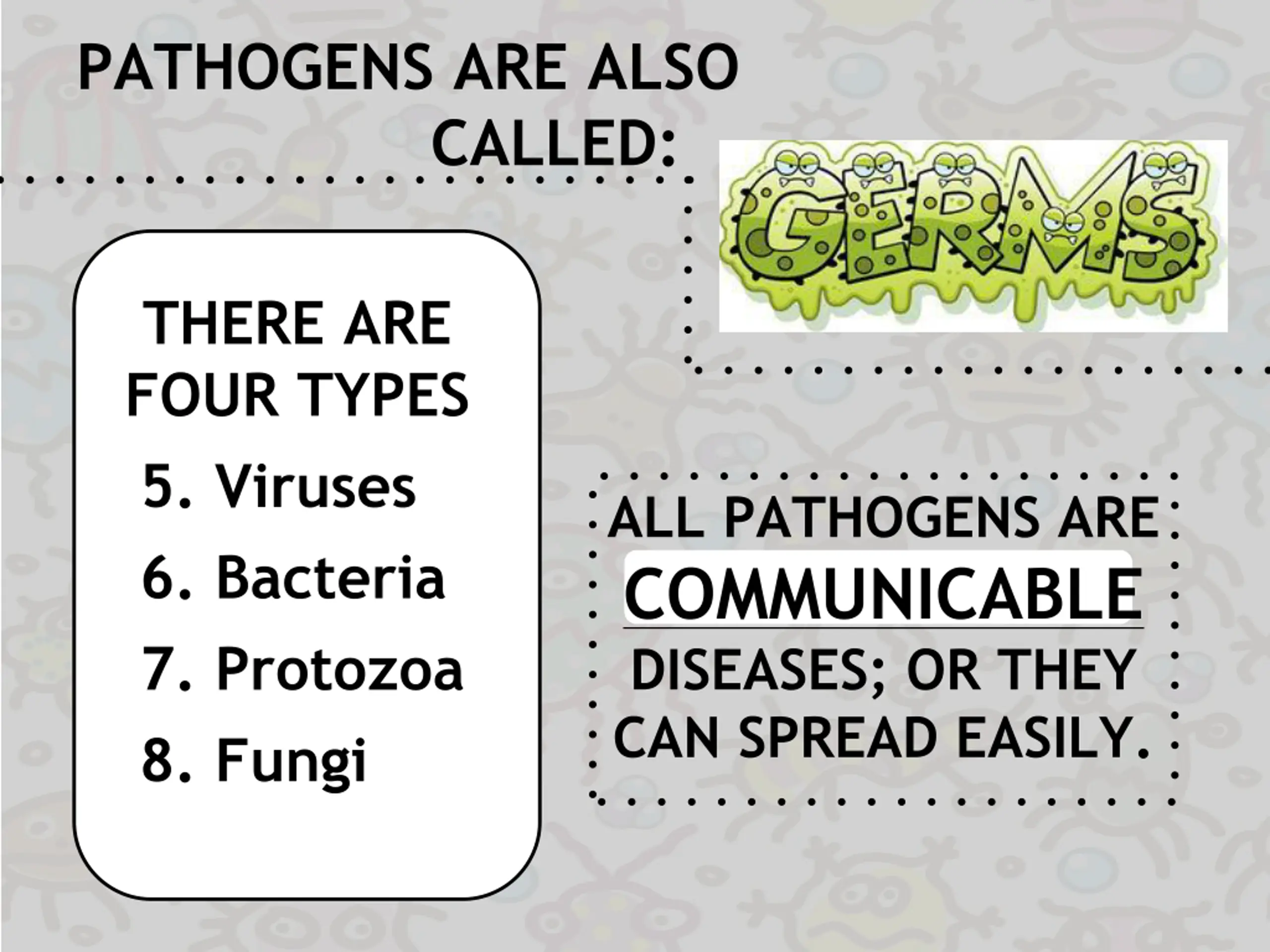 PATHOGENS ARE ALSO CALLED:

GERMS

THERE ARE FOUR TYPES

5. Viruses
6. Bacteria
7. Protozoa
8. Fungi

ALL PATHOGENS ARE COMMUNICABLE DISEASES; OR THEY CAN SPREAD EASILY.